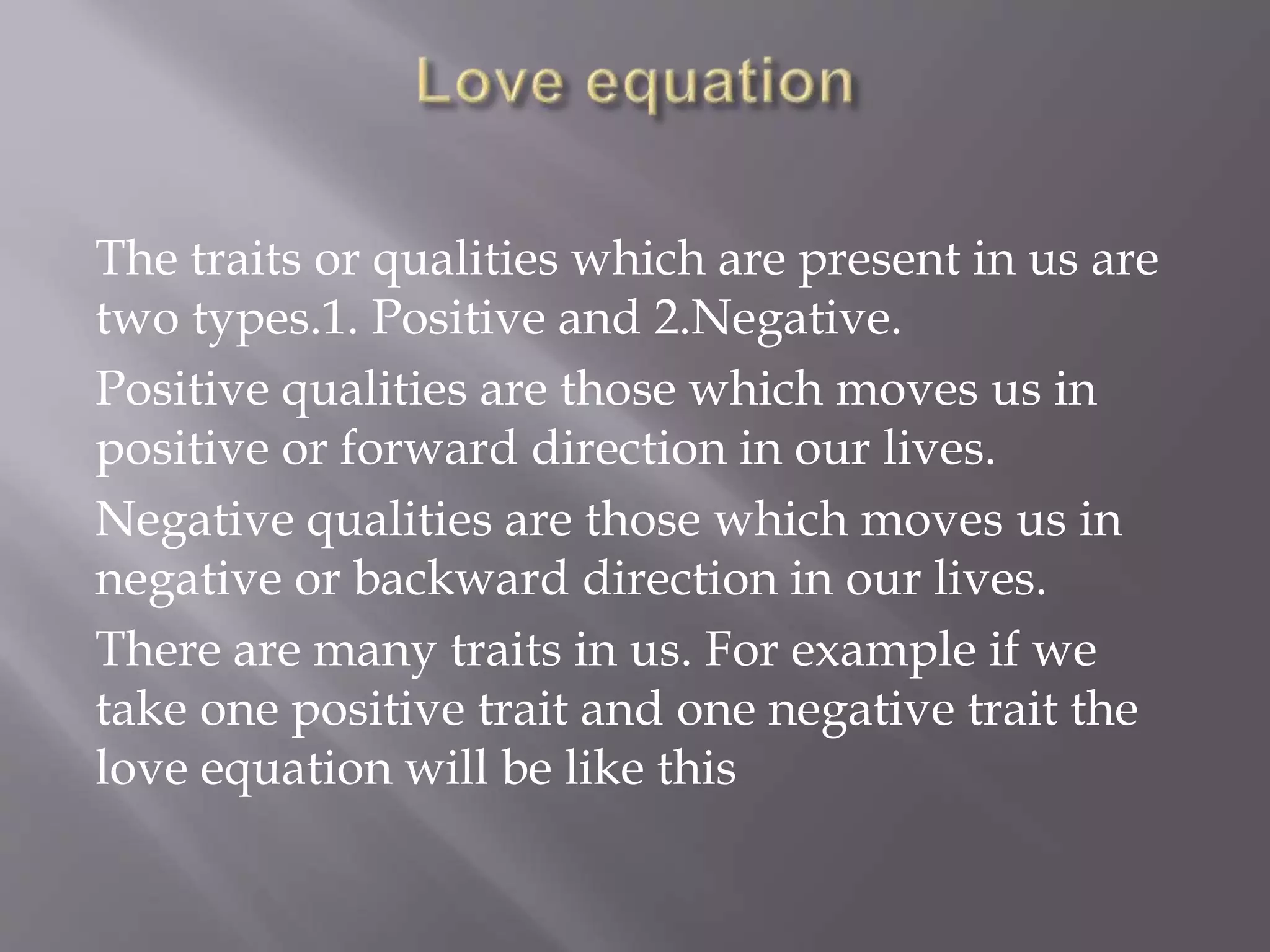 Love equation

The traits or qualities which are present in us are two types.1. Positive and 2.Negative.

Positive qualities are those which moves us in positive or forward direction in our lives.

Negative qualities are those which moves us in negative or backward direction in our lives.

There are many traits in us. For example if we take one positive trait and one negative trait the love equation will be like this